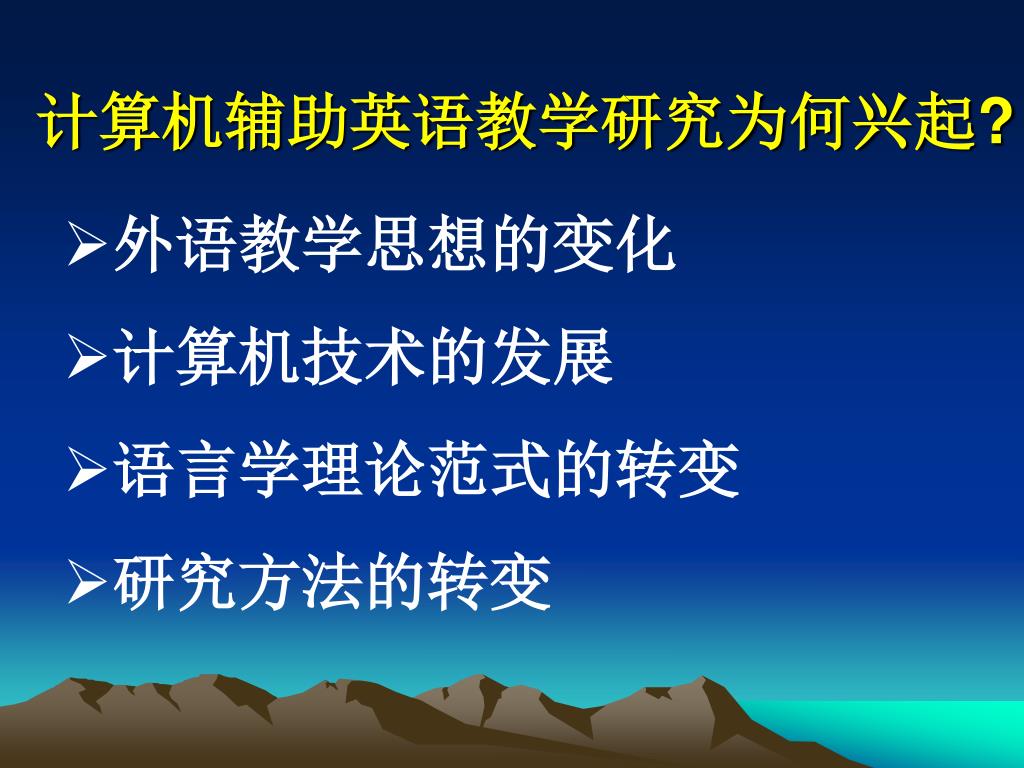 计算机辅助英语教学研究为何兴起?

➢外语教学思想的变化

➢计算机技术的发展

➢语言学理论范式的转变

➢研究方法的转变